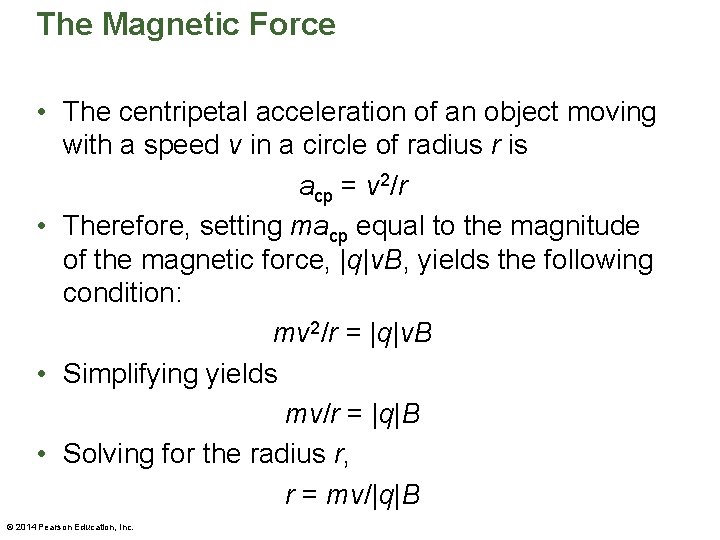 The Magnetic Force

• The centripetal acceleration of an object moving with a speed $v$ in a circle of radius $r$ is

$a_{cp} = v^2/r$

• Therefore, setting $ma_{cp}$ equal to the magnitude of the magnetic force, $|q|vB$, yields the following condition:

$mv^2/r = |q|vB$

• Simplifying yields

$mv/r = |q|B$

• Solving for the radius $r$,

$r = mv/|q|B$

© 2014 Pearson Education, Inc.